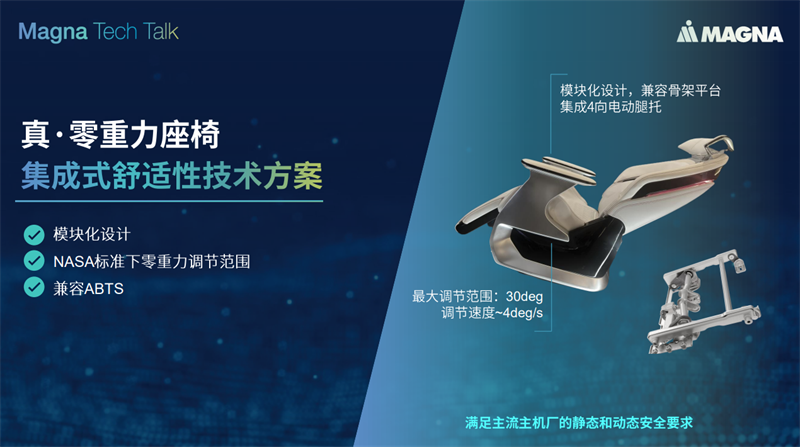 Magna Tech Talk

MAGNA

真·零重力座椅
集成式舒适性技术方案

模块化设计
NASA标准下零重力调节范围
兼容ABTS

模块化设计，兼容骨架平台
集成4向电动腿托

最大调节范围：30deg
调节速度~4deg/s

满足主流主机厂的静态和动态安全要求